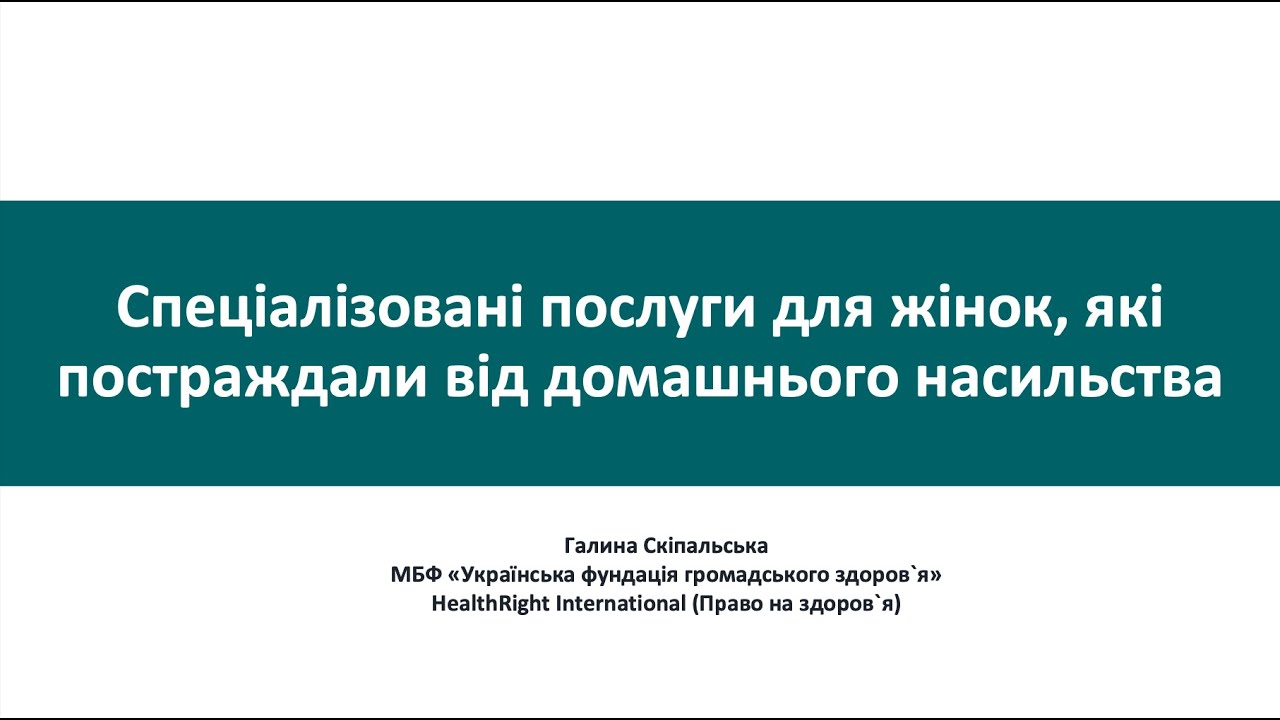 Спеціалізовані послуги для жінок, які постраждали від домашнього насильства

Галина Скіпальська
МБФ «Українська фундація громадського здоров`я»
HealthRight International (Право на здоров`я)